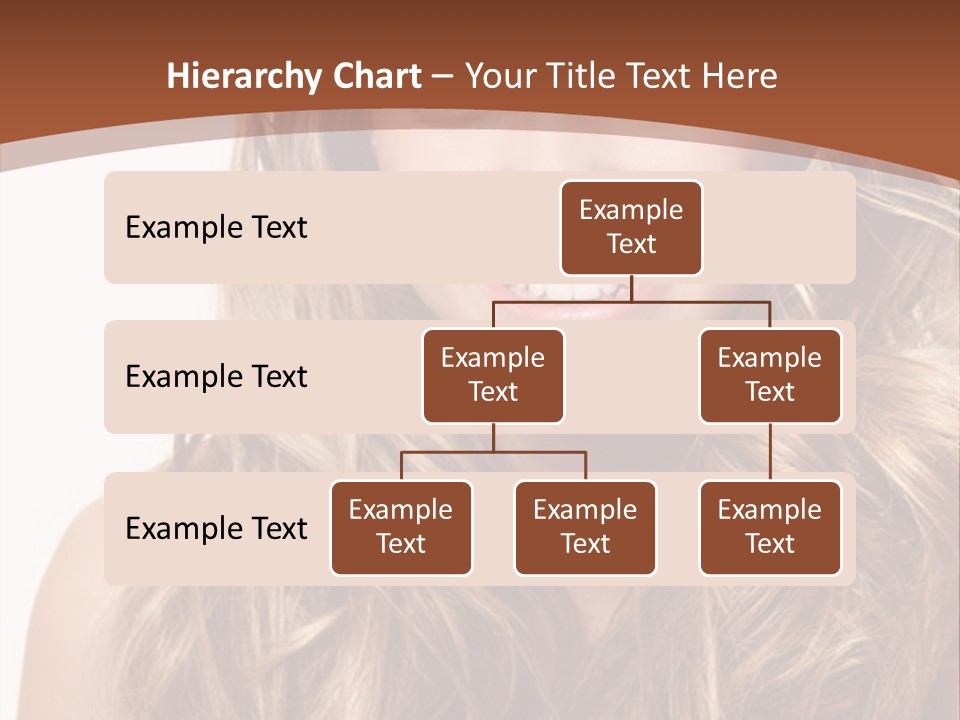 Hierarchy Chart – Your Title Text Here

Example Text

Example Text

Example Text

Example Text

Example Text

Example Text

Example Text

Example Text

Example Text